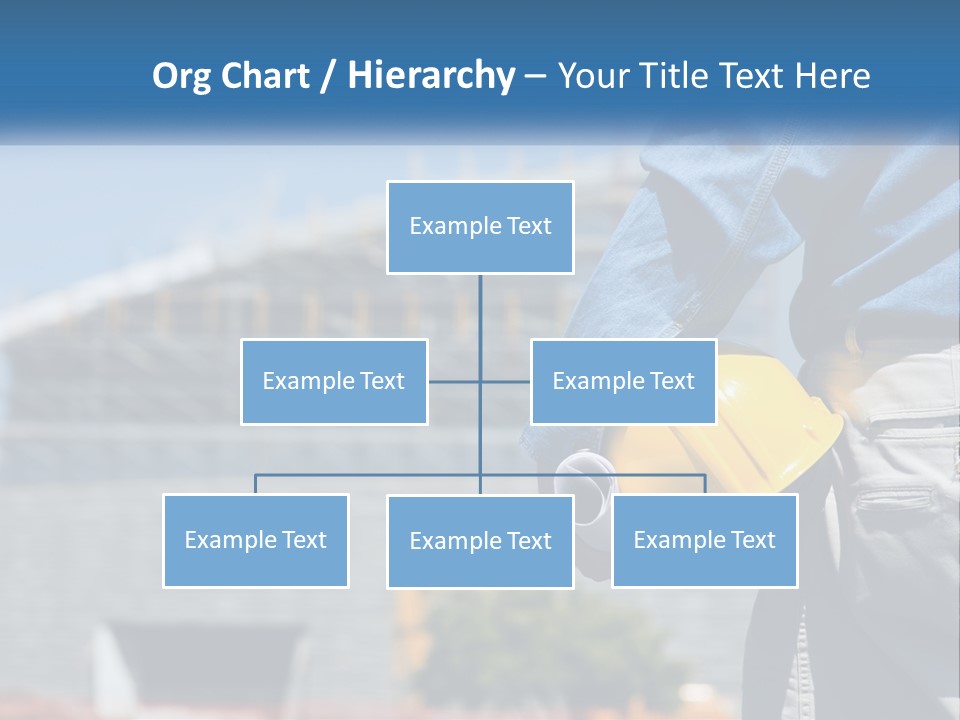 Org Chart / Hierarchy – Your Title Text Here

Example Text

Example Text

Example Text

Example Text

Example Text

Example Text